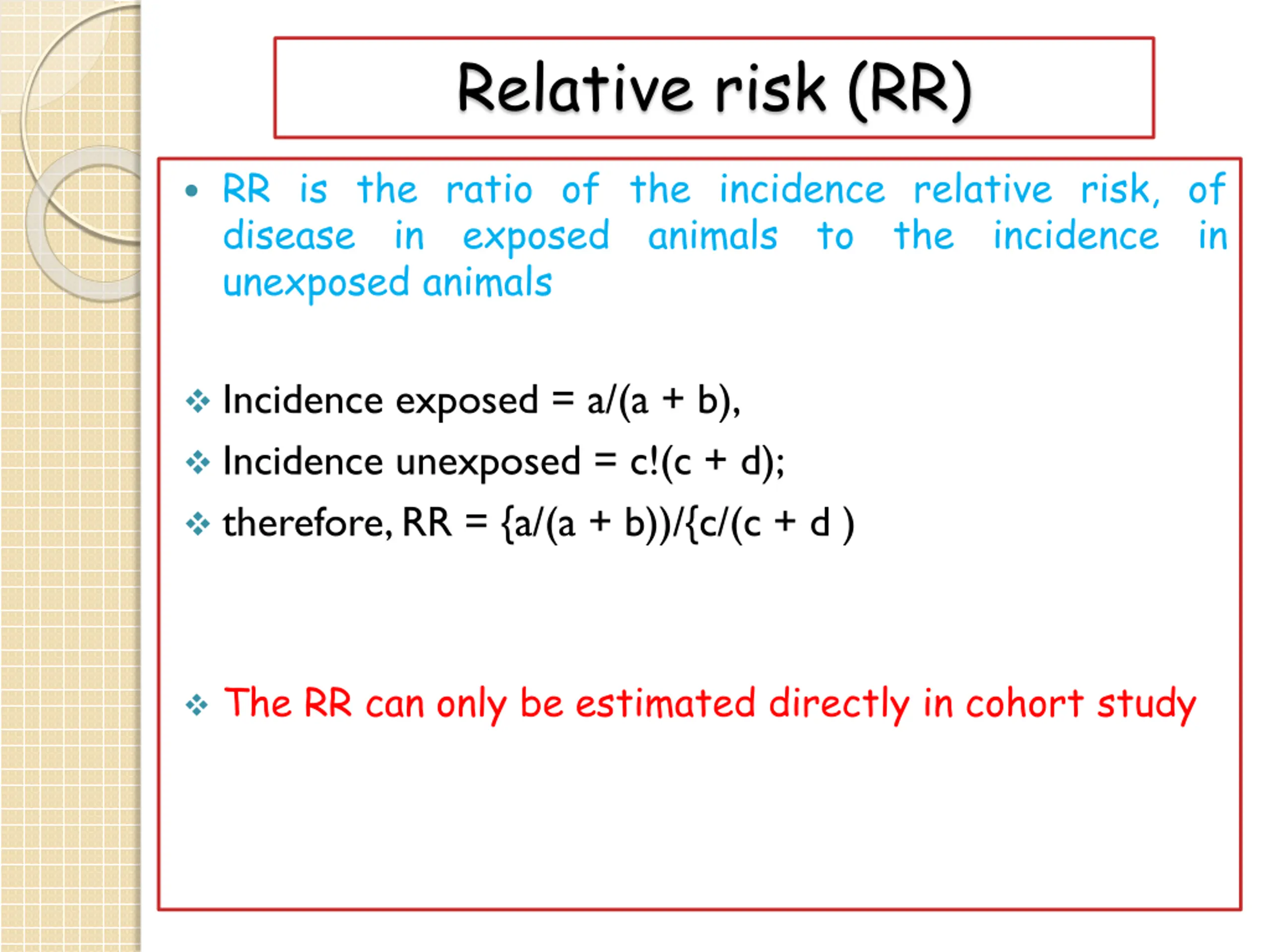 Relative risk (RR)

• RR is the ratio of the incidence relative risk, of disease in exposed animals to the incidence in unexposed animals

❖ Incidence exposed = a/(a + b),

❖ Incidence unexposed = c!(c + d);

❖ therefore, RR = {a/(a + b))/{c/(c + d )

❖ The RR can only be estimated directly in cohort study